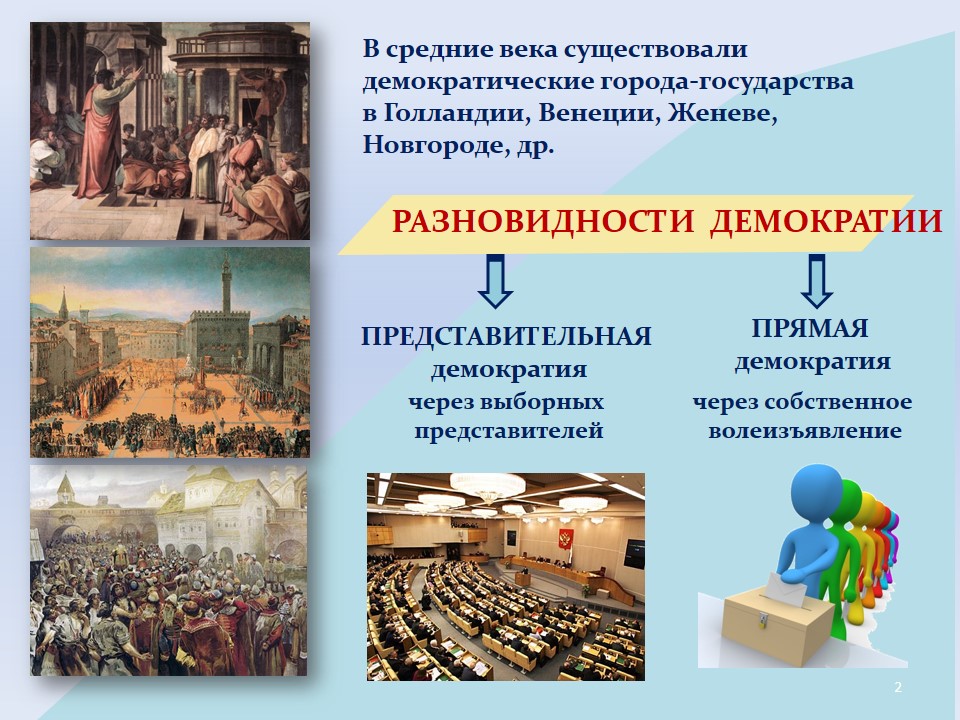 В средние века существовали демократические города-государства в Голландии, Венеции, Женеве, Новгороде, др.

РАЗНОВИДНОСТИ ДЕМОКРАТИИ

ПРЕДСТАВИТЕЛЬНАЯ демократия
через выборных представителей

ПРЯМАЯ демократия
через собственное волеизъявление

2